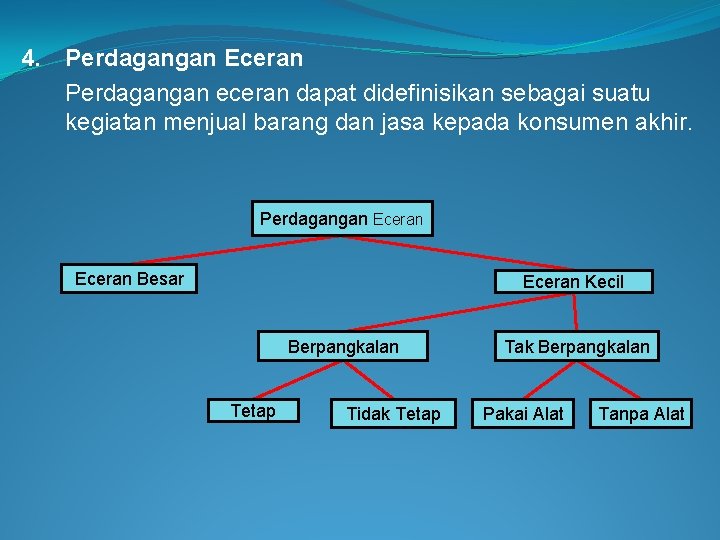 4. Perdagangan Eceran

Perdagangan eceran dapat didefinisikan sebagai suatu kegiatan menjual barang dan jasa kepada konsumen akhir.

Perdagangan Eceran

Eceran Besar

Eceran Kecil

Berpangkalan

Tak Berpangkalan

Tetap

Tidak Tetap

Pakai Alat

Tanpa Alat